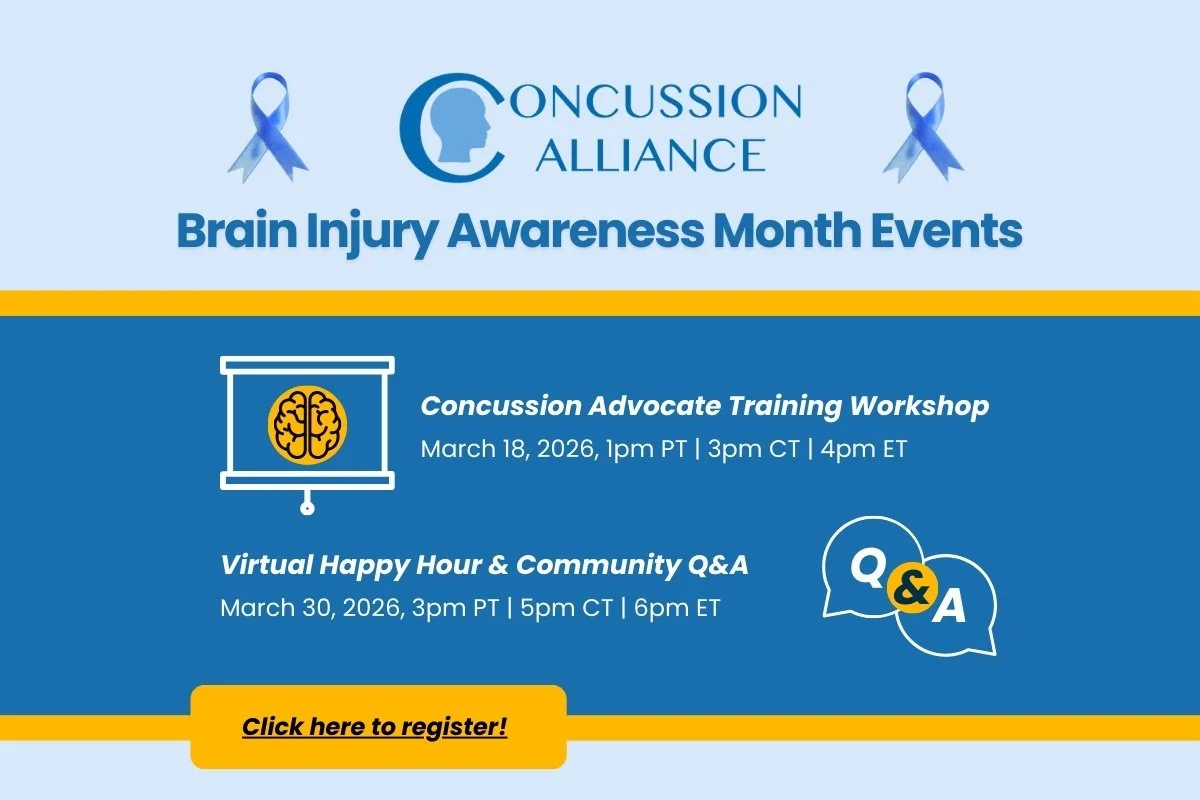 CONCUSSION ALLIANCE

Brain Injury Awareness Month Events

Concussion Advocate Training Workshop
March 18, 2026, 1pm PT | 3pm CT | 4pm ET

Virtual Happy Hour & Community Q&A
March 30, 2026, 3pm PT | 5pm CT | 6pm ET

Q&A

Click here to register!